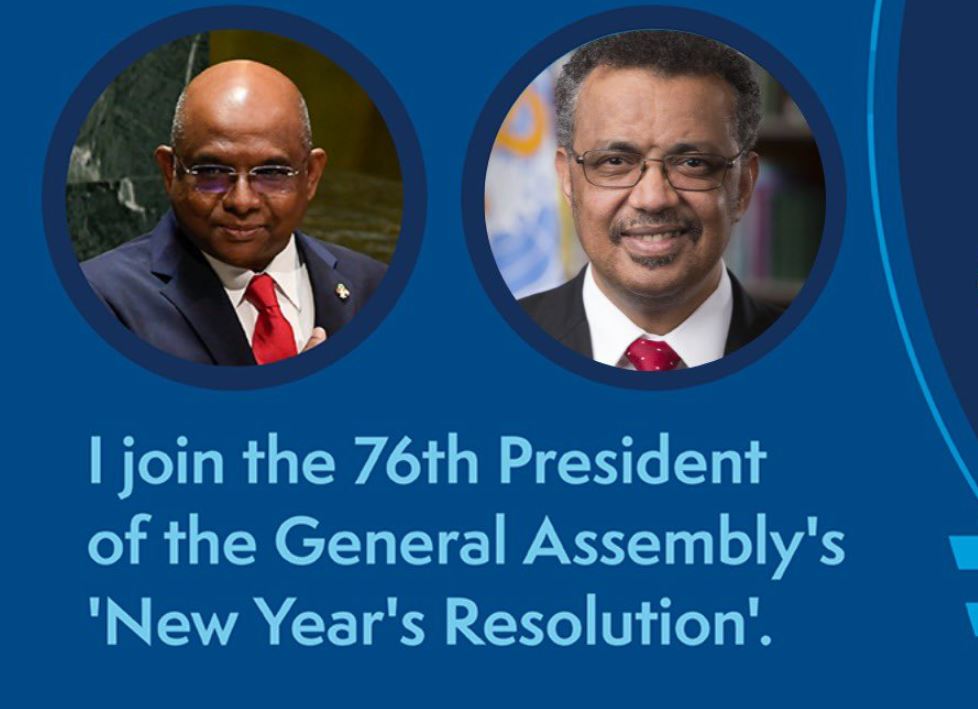 I join the 76th President of the General Assembly's 'New Year's Resolution'.